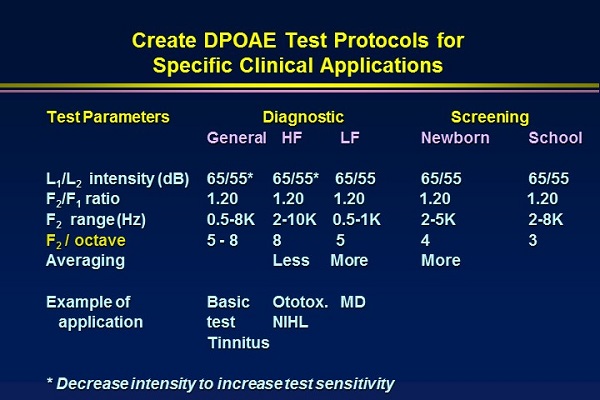 Create DPOAE Test Protocols for Specific Clinical Applications

| Test Parameters | Diagnostic | | | Screening | |
|---|---|---|---|---|---|
| | General | HF | LF | Newborn | School |
| $L_1/L_2$ intensity (dB) | 65/55* | 65/55* | 65/55 | 65/55 | 65/55 |
| $F_2/F_1$ ratio | 1.20 | 1.20 | 1.20 | 1.20 | 1.20 |
| $F_2$ range (Hz) | 0.5-8K | 2-10K | 0.5-1K | 2-5K | 2-8K |
| $F_2$ / octave | 5 - 8 | 8 | 5 | 4 | 3 |
| Averaging | | Less | More | More | |
| Example of application | Basic test Tinnitus | Ototox. NIHL | MD | | |

* Decrease intensity to increase test sensitivity